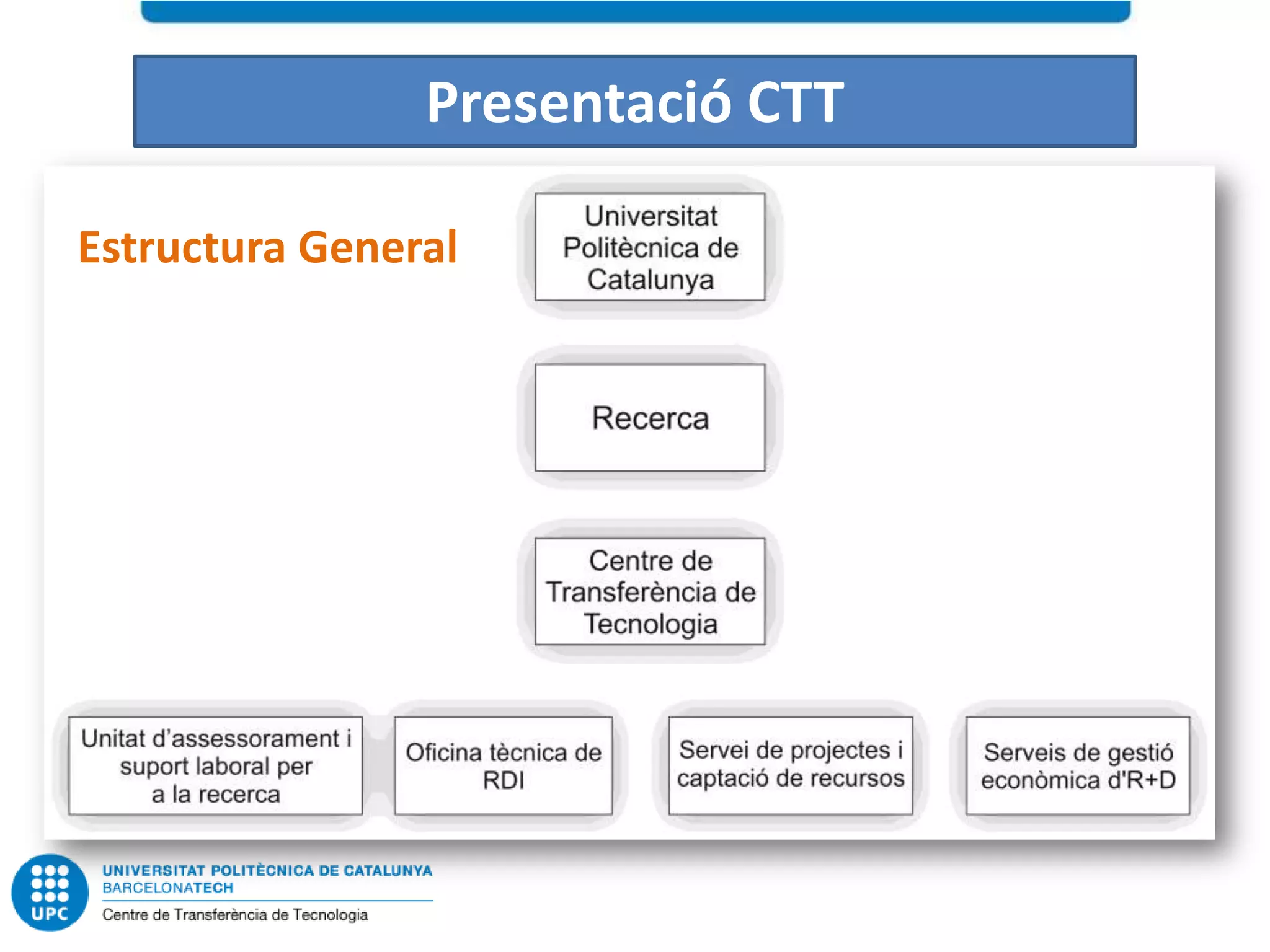 Presentació CTT

Estructura General

Universitat Politècnica de Catalunya

Recerca

Centre de Transferència de Tecnologia

Unitat d'assessorament i suport laboral per a la recerca

Oficina tècnica de RDI

Servei de projectes i captació de recursos

Serveis de gestió econòmica d'R+D

UPC

UNIVERSITAT POLITÈCNICA DE CATALUNYA
BARCELONATECH

Centre de Transferència de Tecnologia